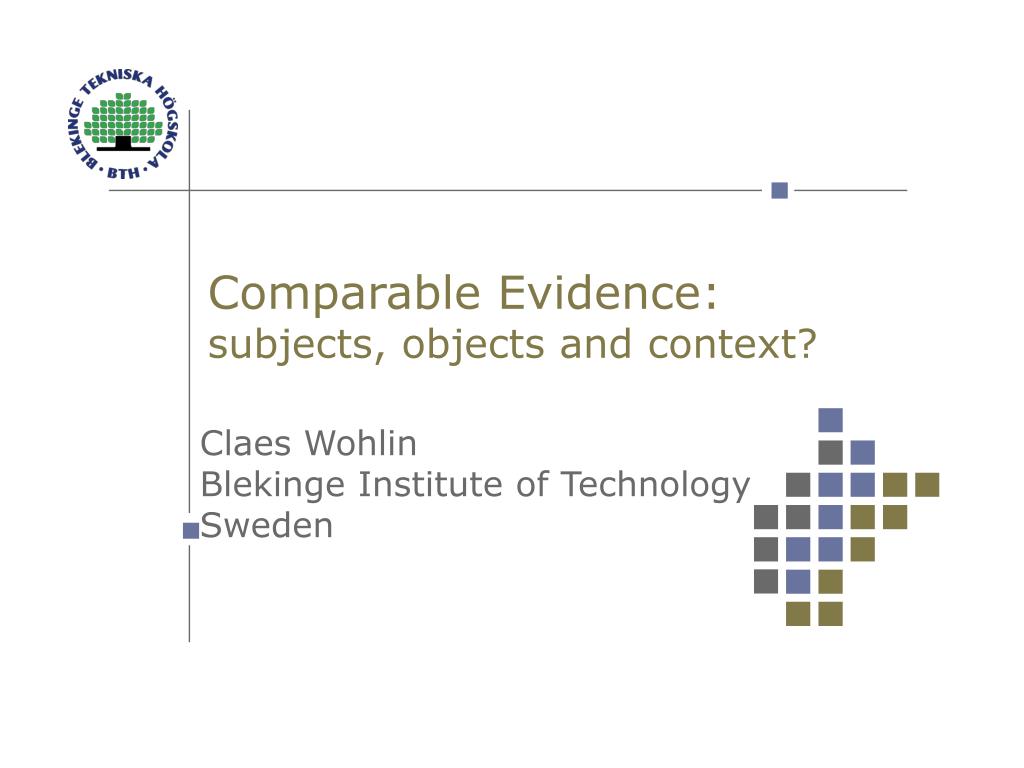 BLEKINGE TEKNISKA HÖGSKOLA · BTH ·

Comparable Evidence:
subjects, objects and context?

Claes Wohlin
Blekinge Institute of Technology
Sweden